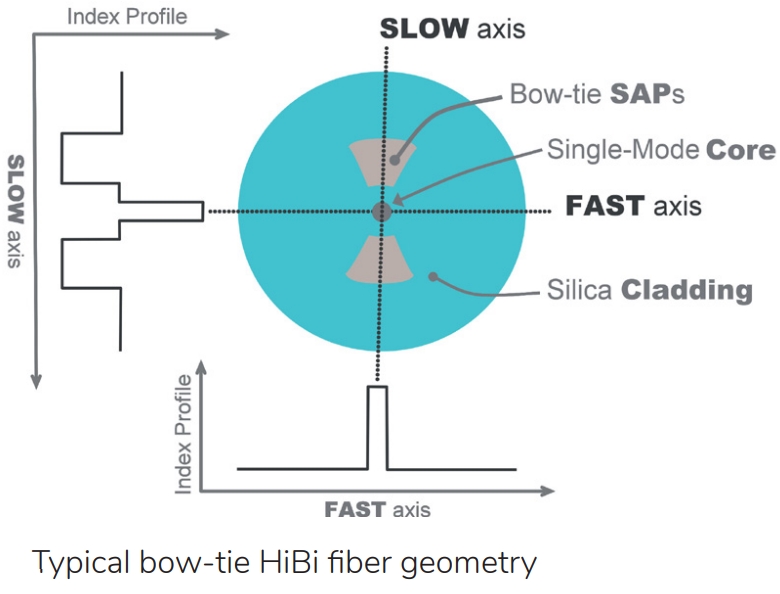 Index Profile

SLOW axis

SLOW axis

Bow-tie SAPs

Single-Mode Core

FAST axis

Silica Cladding

Index Profile

FAST axis

Typical bow-tie HiBi fiber geometry